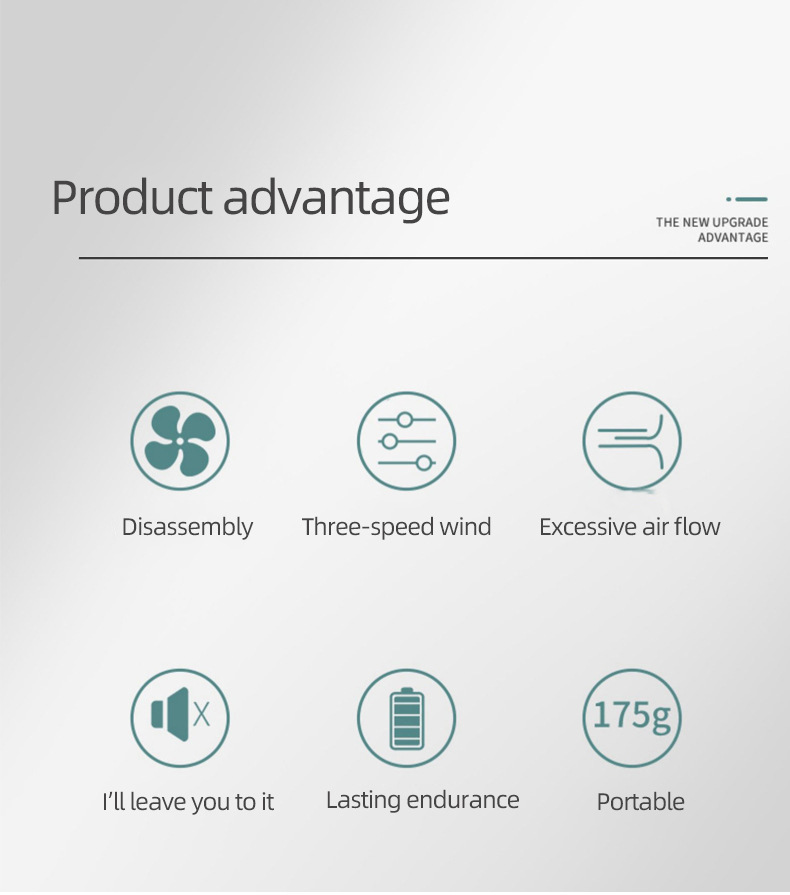 Product advantage

THE NEW UPGRADE ADVANTAGE

Disassembly

Three-speed wind

Excessive air flow

I'll leave you to it

Lasting endurance

175g

Portable